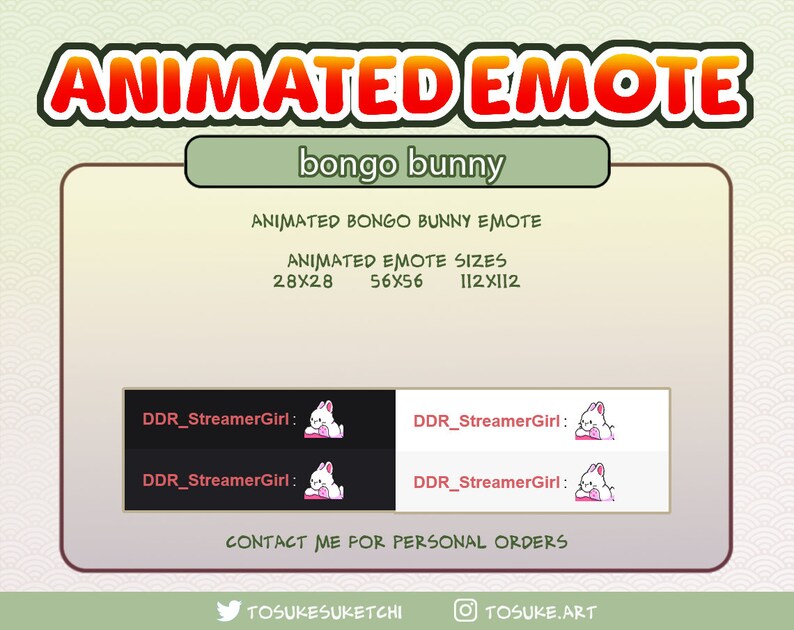 ANIMATED EMOTE

bongo bunny

ANIMATED BONGO BUNNY EMOTE

ANIMATED EMOTE SIZES
28X28 56X56 112X112

DDR_StreamerGirl :

DDR_StreamerGirl :

DDR_StreamerGirl :

DDR_StreamerGirl :

CONTACT ME FOR PERSONAL ORDERS

TOSUKESUKETCHI TOSUKE.ART